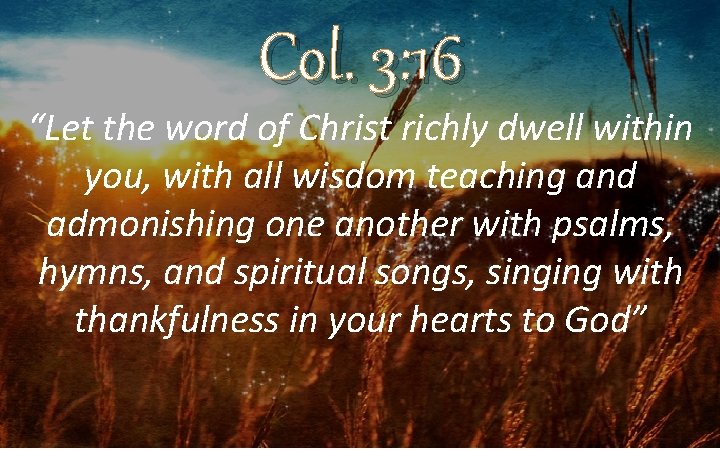 Col. 3:16

“Let the word of Christ richly dwell within you, with all wisdom teaching and admonishing one another with psalms, hymns, and spiritual songs, singing with thankfulness in your hearts to God”